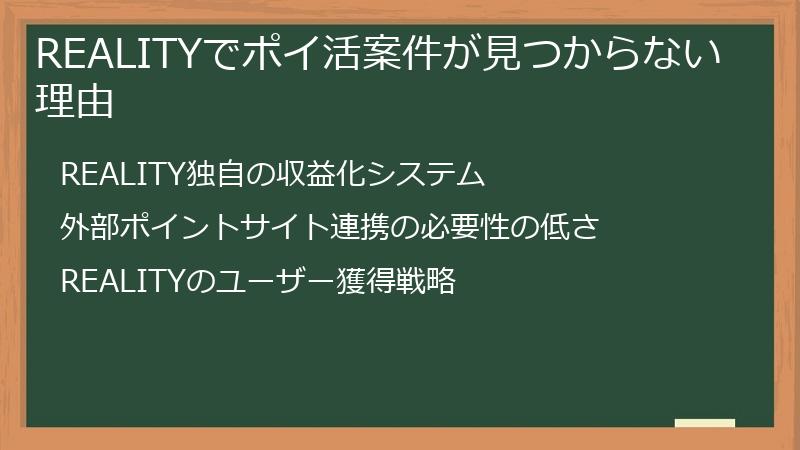 REALITYでポイ活案件が見つからない理由

REALITY独自の収益化システム

外部ポイントサイト連携の必要性の低さ

REALITYのユーザー獲得戦略